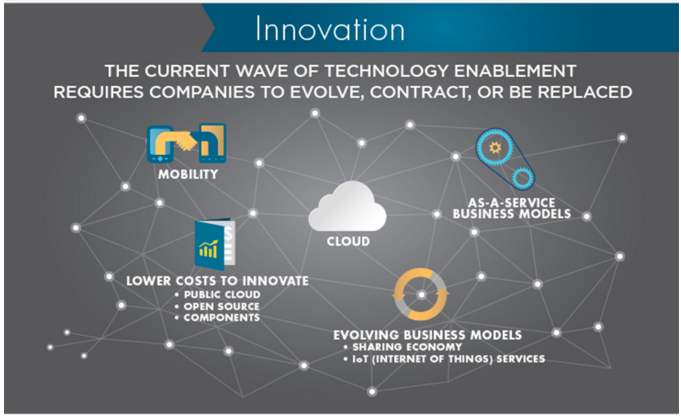 Innovation

THE CURRENT WAVE OF TECHNOLOGY ENABLEMENT REQUIRES COMPANIES TO EVOLVE, CONTRACT, OR BE REPLACED

MOBILITY

AS-A-SERVICE BUSINESS MODELS

CLOUD

LOWER COSTS TO INNOVATE
• PUBLIC CLOUD
• OPEN SOURCE
• COMPONENTS

EVOLVING BUSINESS MODELS
• SHARING ECONOMY
• IoT (INTERNET OF THINGS) SERVICES